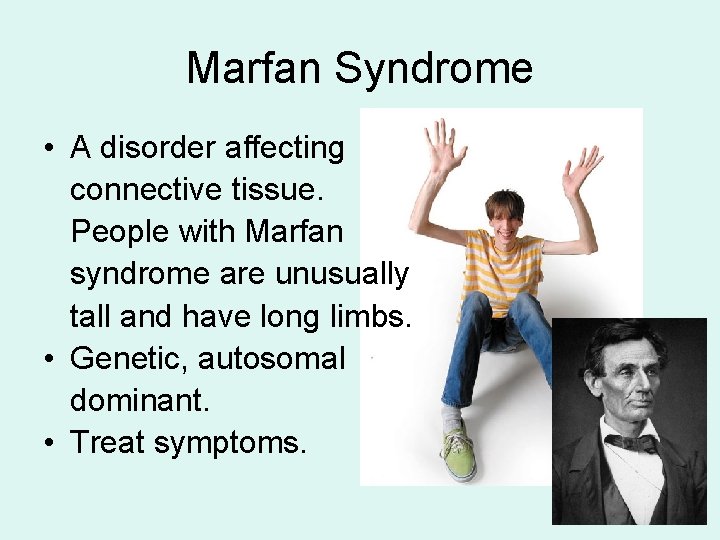 Marfan Syndrome

• A disorder affecting connective tissue. People with Marfan syndrome are unusually tall and have long limbs.
• Genetic, autosomal dominant.
• Treat symptoms.